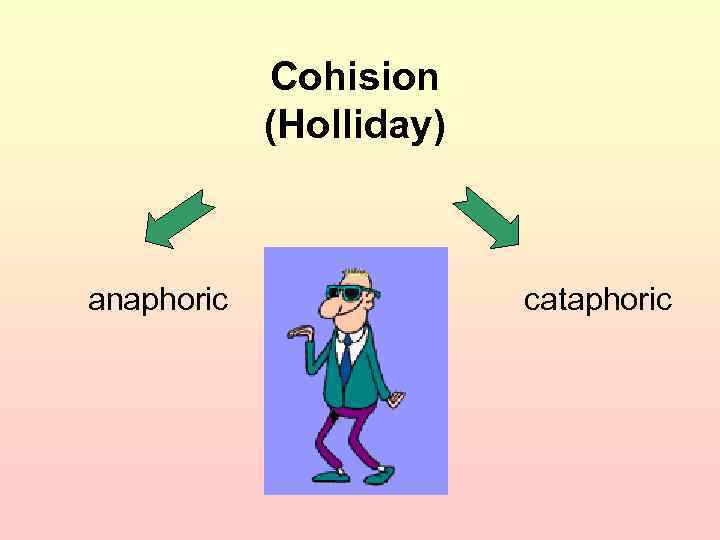 Cohision
(Holliday)

anaphoric

cataphoric